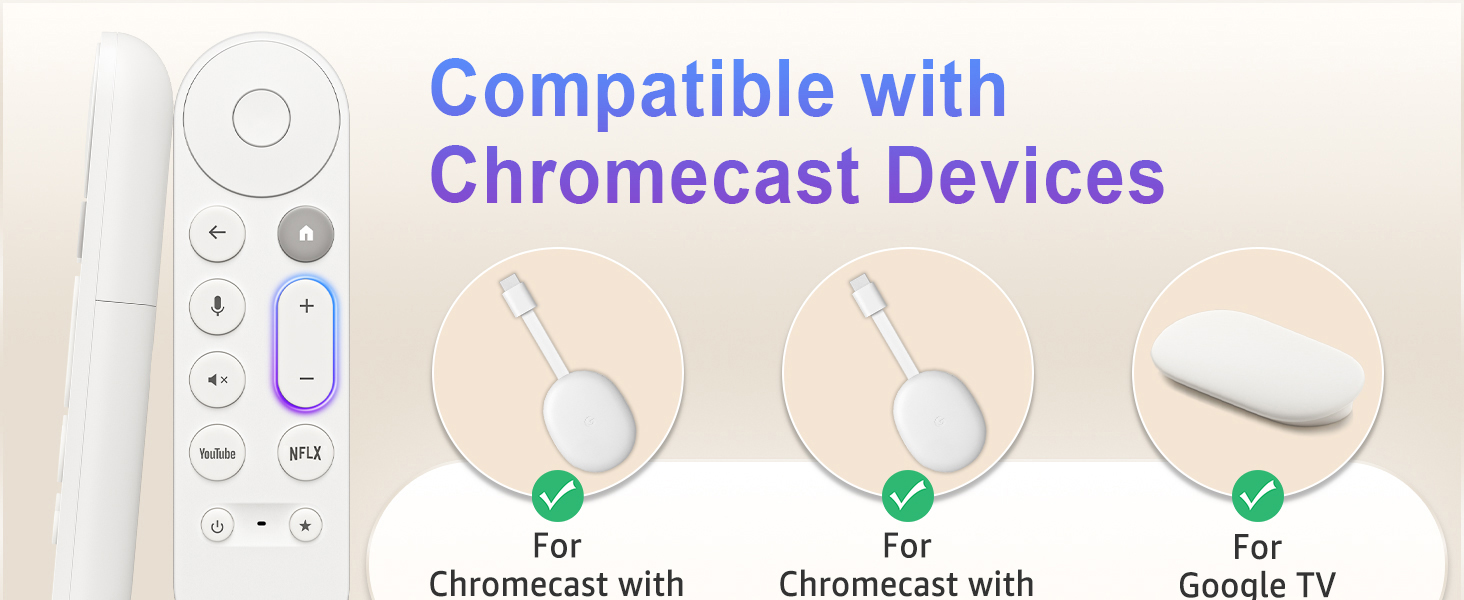 Compatible with Chromecast Devices

YouTube

NFLX

For Chromecast with

For Chromecast with

For Google TV